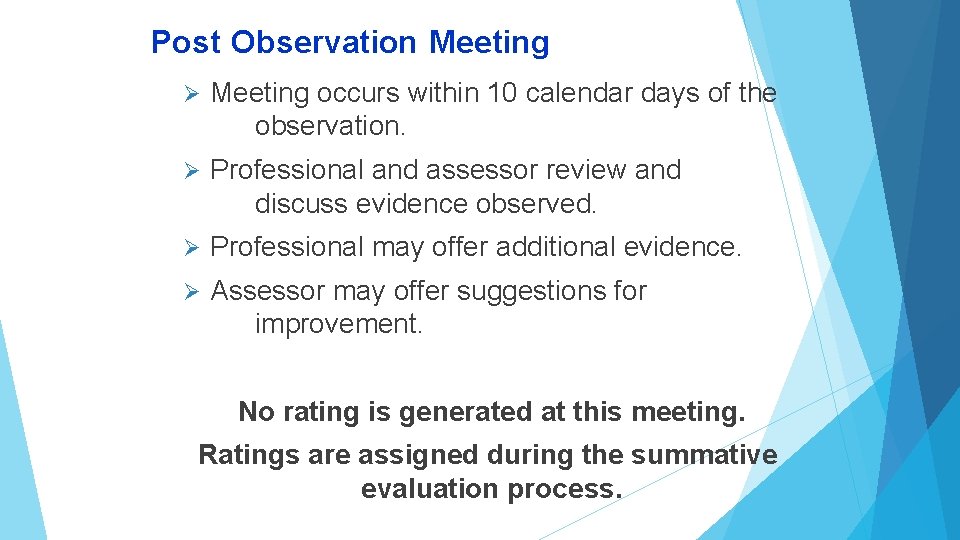 Post Observation Meeting

➢ Meeting occurs within 10 calendar days of the observation.

➢ Professional and assessor review and discuss evidence observed.

➢ Professional may offer additional evidence.

➢ Assessor may offer suggestions for improvement.

No rating is generated at this meeting.

Ratings are assigned during the summative evaluation process.